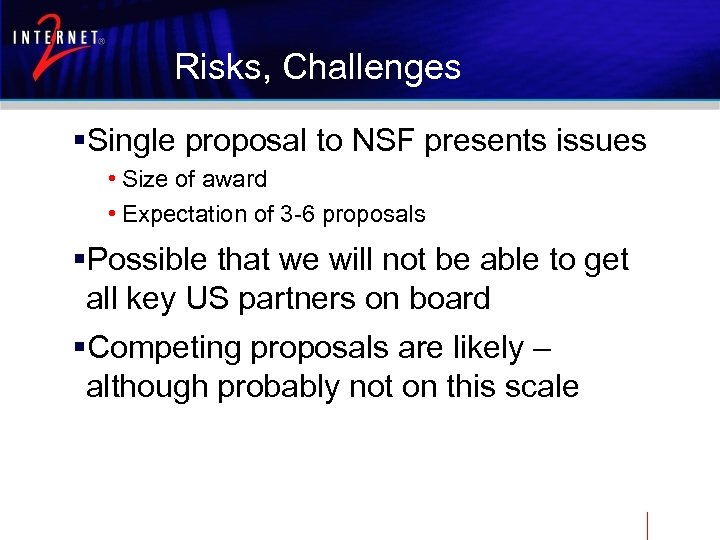 INTERNET® 2

Risks, Challenges

▪Single proposal to NSF presents issues
• Size of award
• Expectation of 3-6 proposals

▪Possible that we will not be able to get all key US partners on board

▪Competing proposals are likely – although probably not on this scale